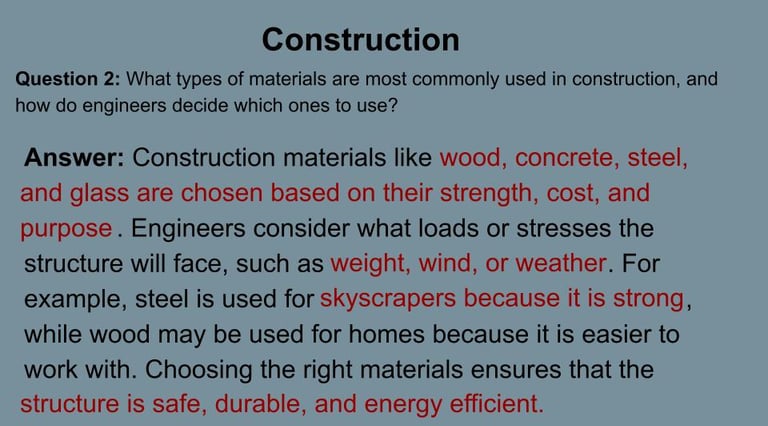 Construction

Question 2: What types of materials are most commonly used in construction, and how do engineers decide which ones to use?

Answer: Construction materials like wood, concrete, steel, and glass are chosen based on their strength, cost, and purpose . Engineers consider what loads or stresses the structure will face, such as weight, wind, or weather. For example, steel is used for skyscrapers because it is strong, while wood may be used for homes because it is easier to work with. Choosing the right materials ensures that the structure is safe, durable, and energy efficient.